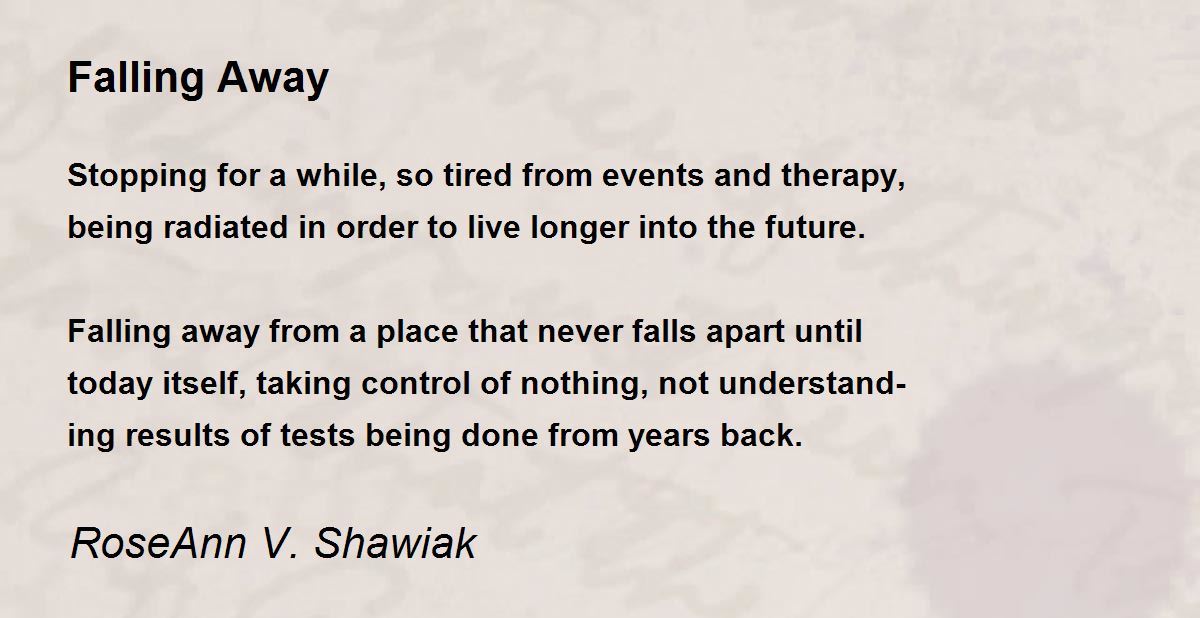 Falling Away

Stopping for a while, so tired from events and therapy, being radiated in order to live longer into the future.

Falling away from a place that never falls apart until today itself, taking control of nothing, not understanding results of tests being done from years back.

RoseAnn V. Shawiak